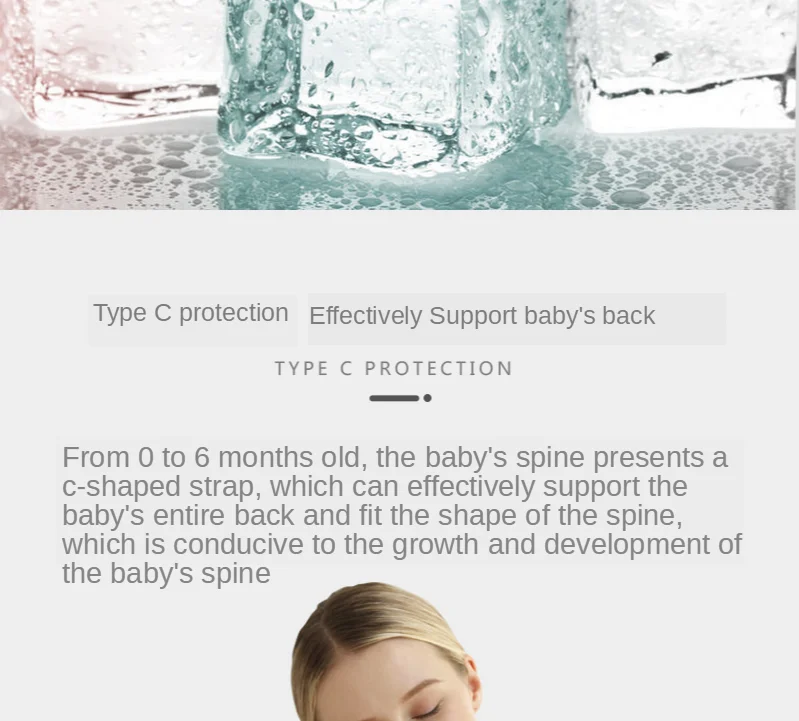 Type C protection Effectively Support baby's back

TYPE C PROTECTION

From 0 to 6 months old, the baby's spine presents a c-shaped strap, which can effectively support the baby's entire back and fit the shape of the spine, which is conducive to the growth and development of the baby's spine